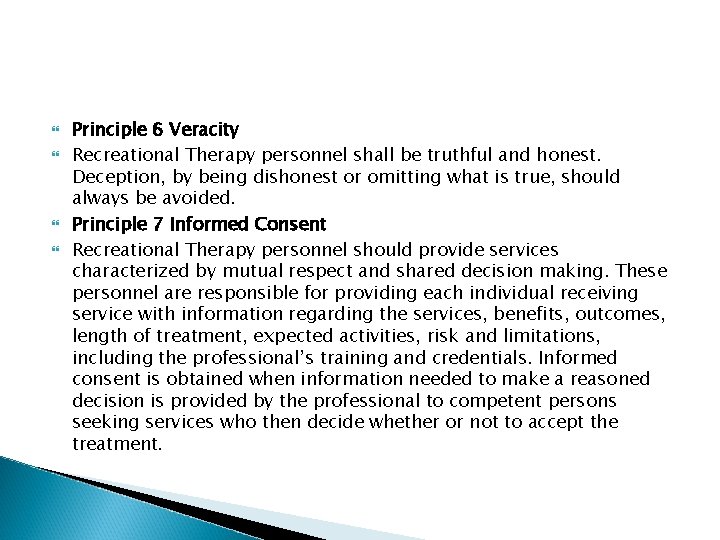 Principle 6 Veracity

Recreational Therapy personnel shall be truthful and honest. Deception, by being dishonest or omitting what is true, should always be avoided.

Principle 7 Informed Consent

Recreational Therapy personnel should provide services characterized by mutual respect and shared decision making. These personnel are responsible for providing each individual receiving service with information regarding the services, benefits, outcomes, length of treatment, expected activities, risk and limitations, including the professional's training and credentials. Informed consent is obtained when information needed to make a reasoned decision is provided by the professional to competent persons seeking services who then decide whether or not to accept the treatment.